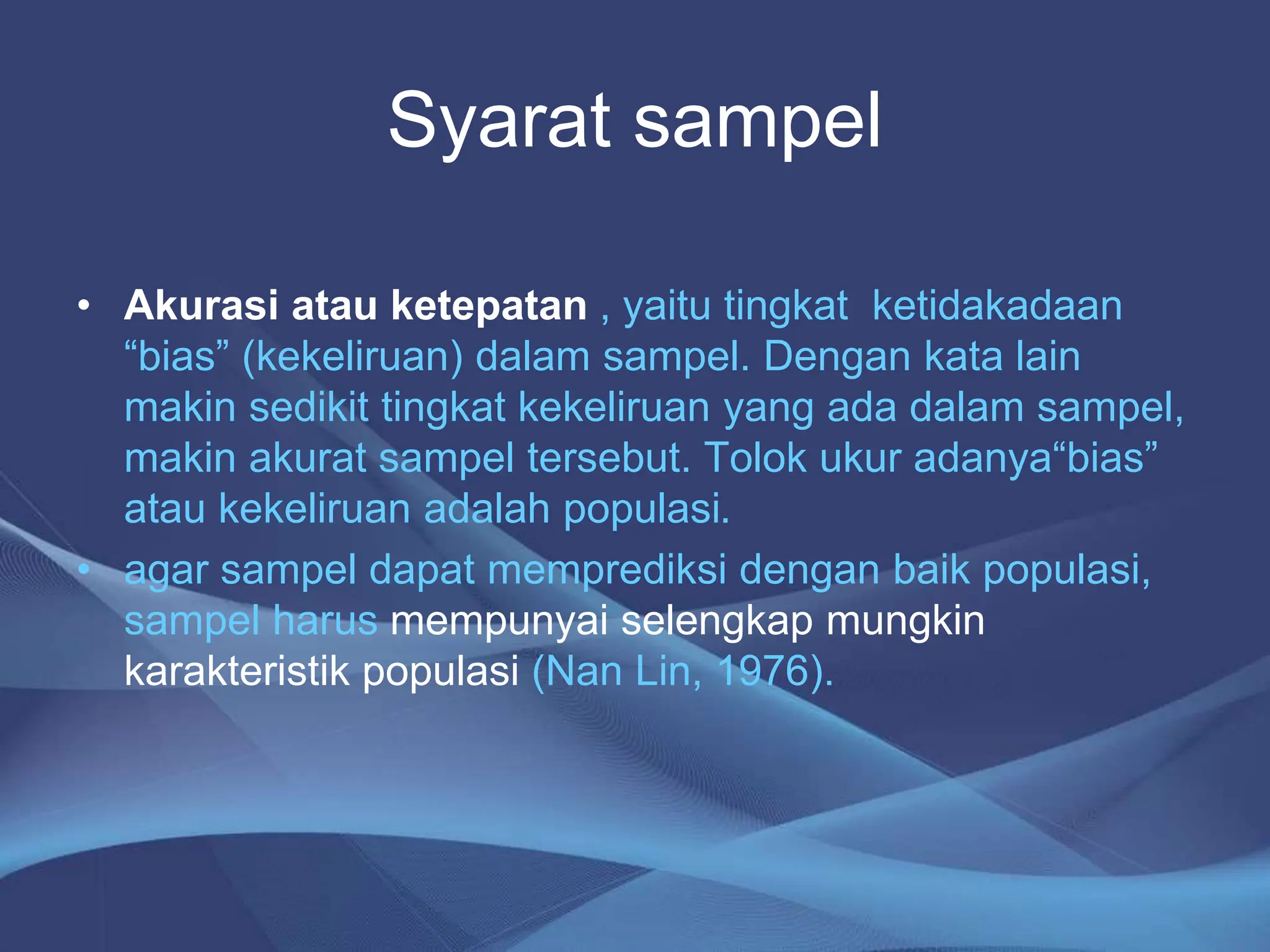 Syarat sampel

• Akurasi atau ketepatan , yaitu tingkat  ketidakadaan “bias” (kekeliruan) dalam sampel. Dengan kata lain makin sedikit tingkat kekeliruan yang ada dalam sampel, makin akurat sampel tersebut. Tolok ukur adanya“bias” atau kekeliruan adalah populasi.

• agar sampel dapat memprediksi dengan baik populasi, sampel harus mempunyai selengkap mungkin karakteristik populasi (Nan Lin, 1976).